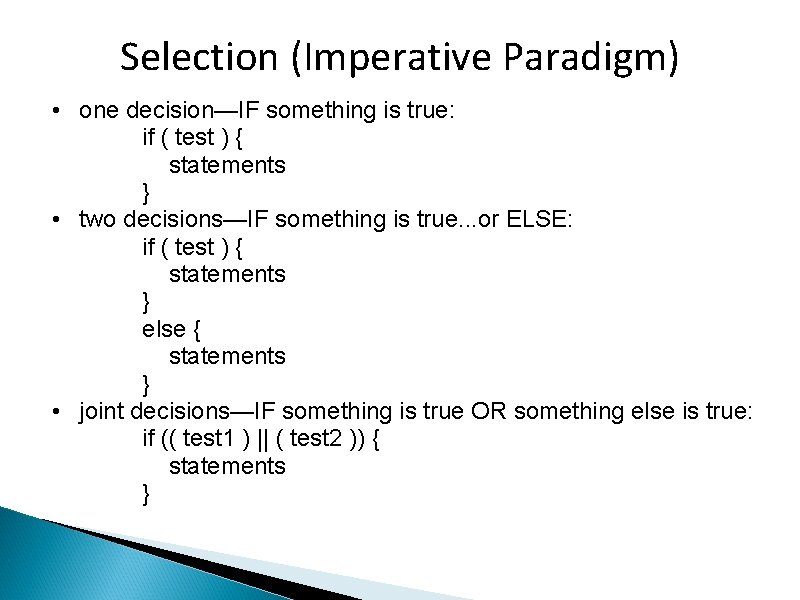 Selection (Imperative Paradigm)

• one decision—IF something is true:
if ( test ) {
statements
}

• two decisions—IF something is true...or ELSE:
if ( test ) {
statements
}
else {
statements
}

• joint decisions—IF something is true OR something else is true:
if (( test1 ) || ( test2 )) {
statements
}